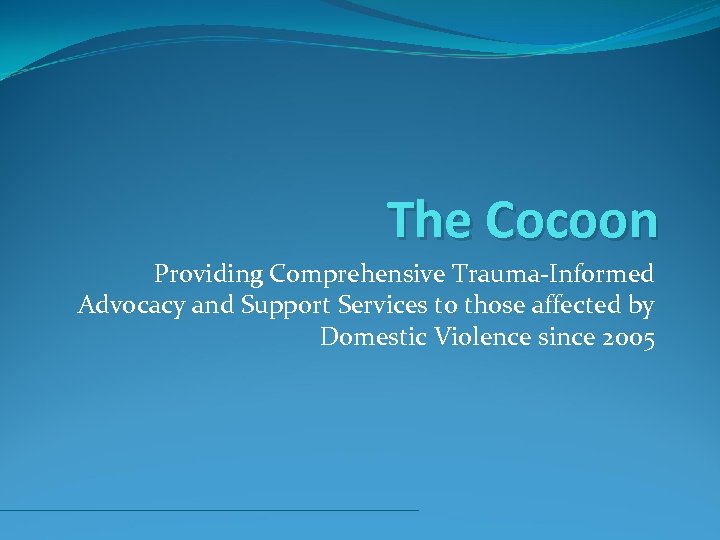 The Cocoon

Providing Comprehensive Trauma-Informed Advocacy and Support Services to those affected by Domestic Violence since 2005